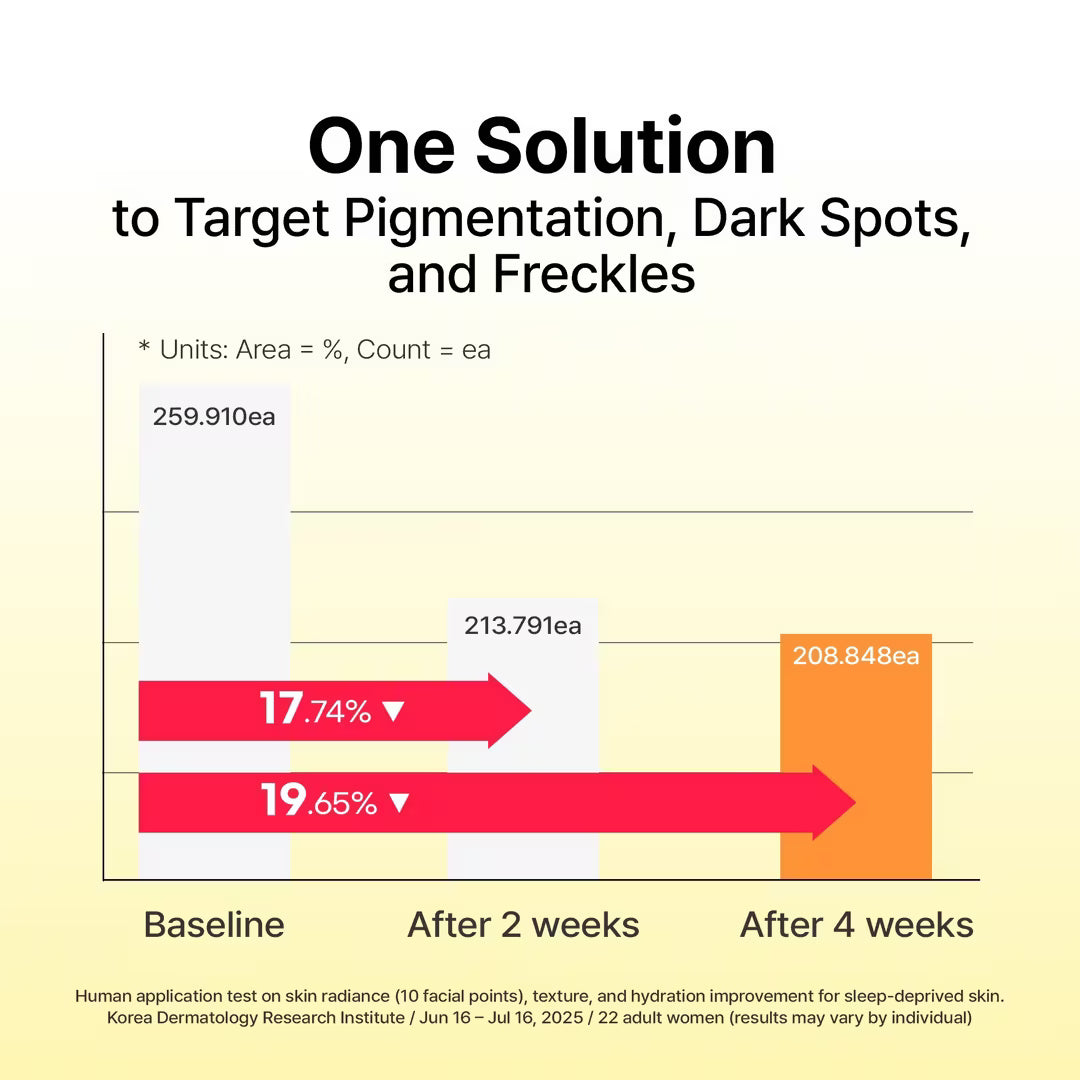 One Solution
to Target Pigmentation, Dark Spots, and Freckles

* Units: Area = %, Count = ea

259.910ea

213.791ea

208.848ea

17.74% ▼

19.65% ▼

Baseline

After 2 weeks

After 4 weeks

Human application test on skin radiance (10 facial points), texture, and hydration improvement for sleep-deprived skin. Korea Dermatology Research Institute / Jun 16 – Jul 16, 2025 / 22 adult women (results may vary by individual)